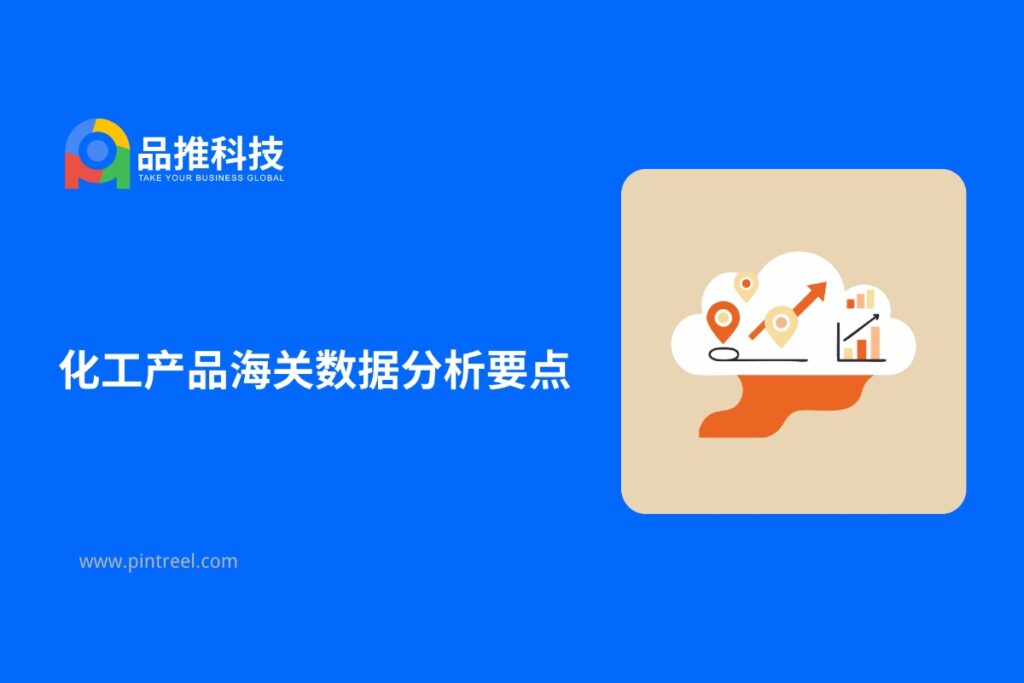 品推科技
TAKE YOUR BUSINESS GLOBAL

化工产品海关数据分析要点

www.pintreel.com